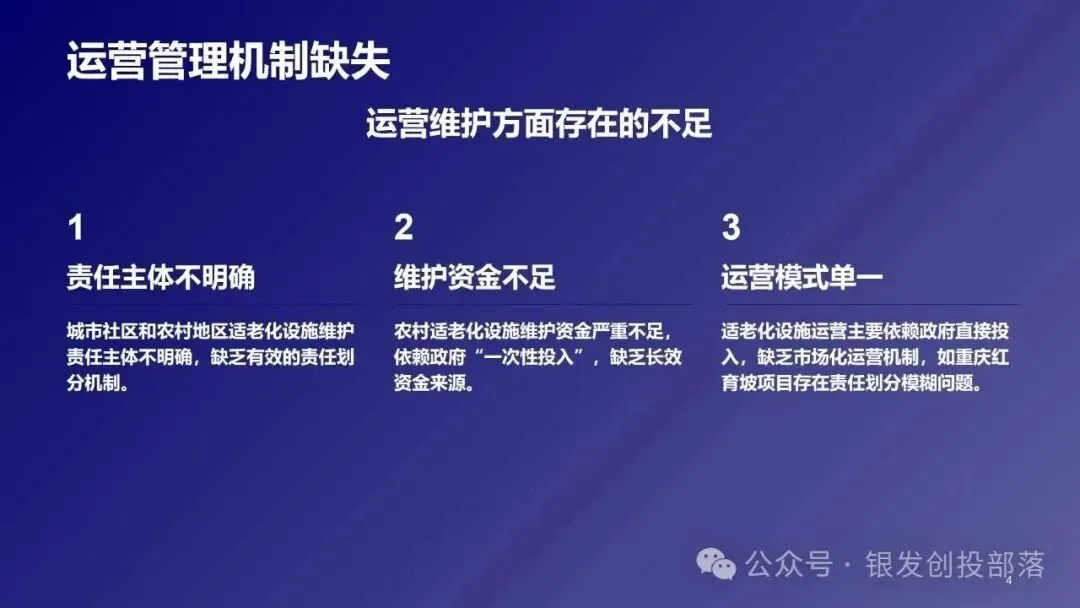 运营管理机制缺失

运营维护方面存在的不足

1
责任主体不明确

城市社区和农村地区适老化设施维护责任主体不明确，缺乏有效的责任划分机制。

2
维护资金不足

农村适老化设施维护资金严重不足，依赖政府“一次性投入”，缺乏长效资金来源。

3
运营模式单一

适老化设施运营主要依赖政府直接投入，缺乏市场化运营机制，如重庆红育坡项目存在责任划分模糊问题。

公众号 · 银发创投部落

4